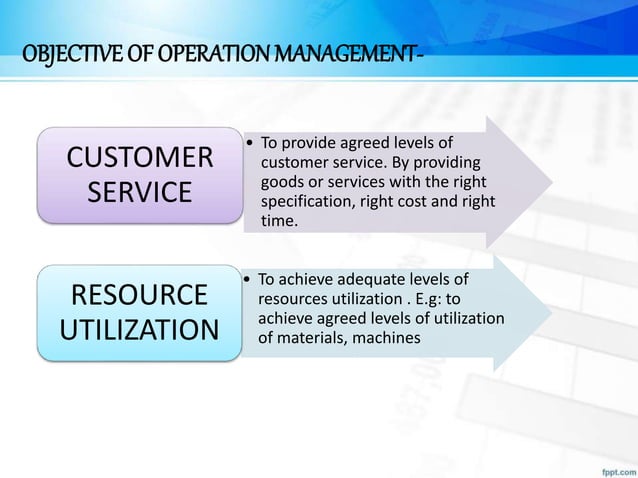 OBJECTIVE OF OPERATION MANAGEMENT-

CUSTOMER SERVICE

• To provide agreed levels of customer service. By providing goods or services with the right specification, right cost and right time.

RESOURCE UTILIZATION

• To achieve adequate levels of resources utilization . E.g: to achieve agreed levels of utilization of materials, machines

fppt.com